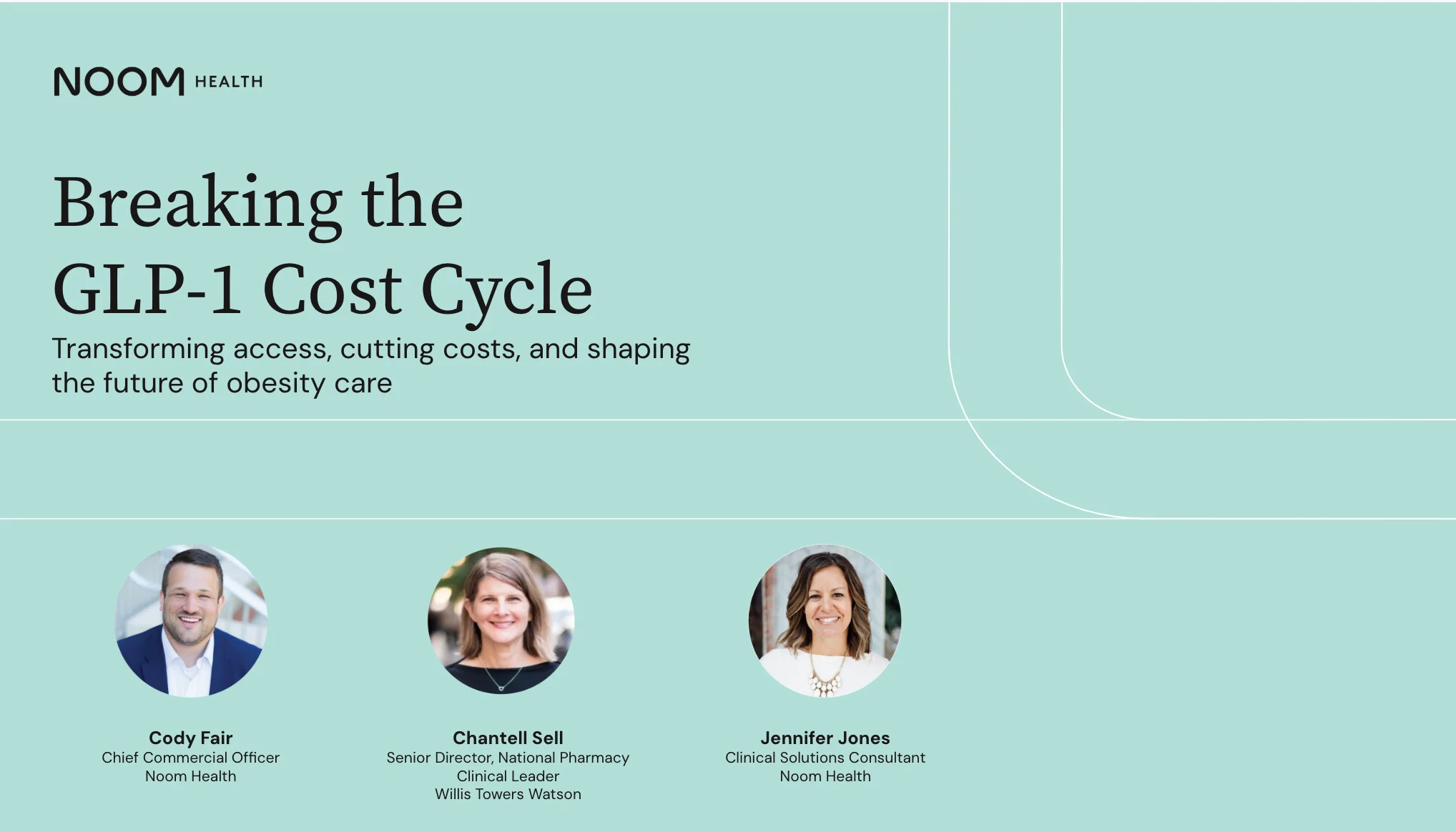 NOOM HEALTH

Breaking the GLP-1 Cost Cycle

Transforming access, cutting costs, and shaping the future of obesity care

Cody Fair
Chief Commercial Officer
Noom Health

Chantell Sell
Senior Director, National Pharmacy Clinical Leader
Willis Towers Watson

Jennifer Jones
Clinical Solutions Consultant
Noom Health